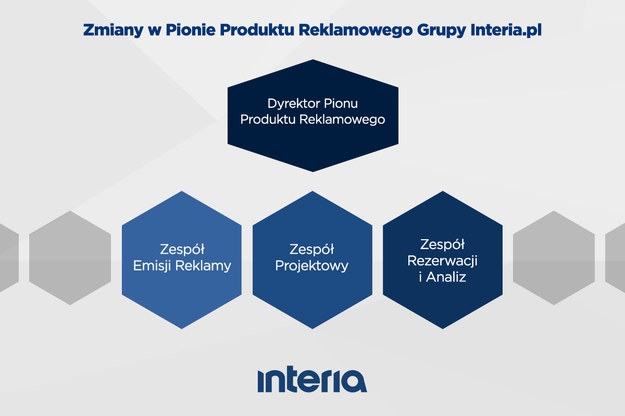 Zmiany w Pionie Produktu Reklamowego Grupy Interia.pl

Dyrektor Pionu Produktu Reklamowego

Zespół Emisji Reklamy

Zespół Projektowy

Zespół Rezerwacji i Analiz

interia